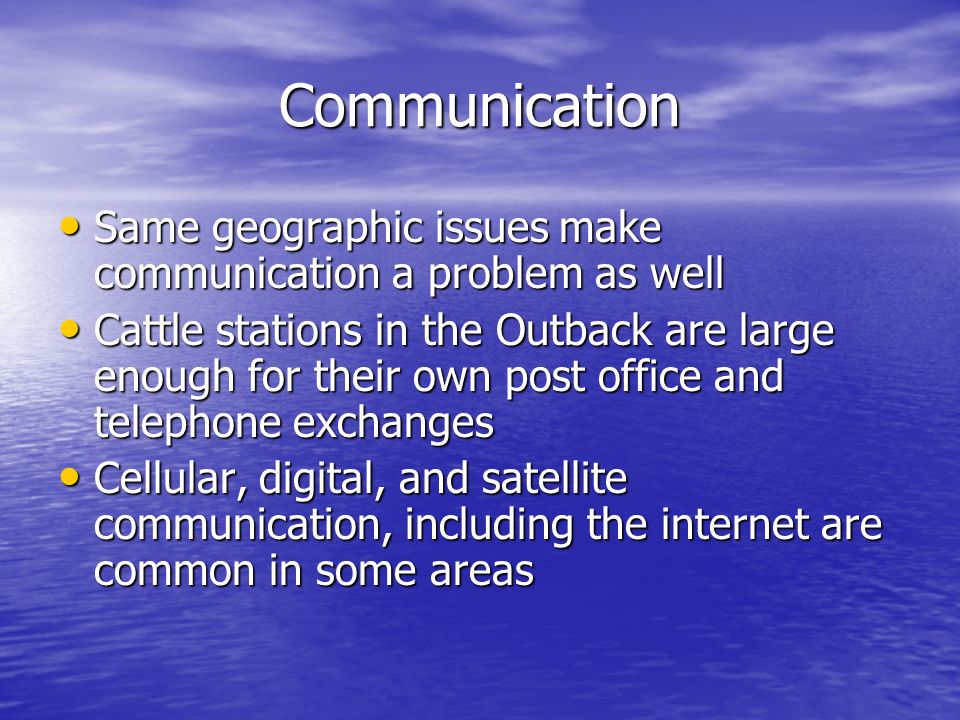 Communication

• Same geographic issues make communication a problem as well
• Cattle stations in the Outback are large enough for their own post office and telephone exchanges
• Cellular, digital, and satellite communication, including the internet are common in some areas